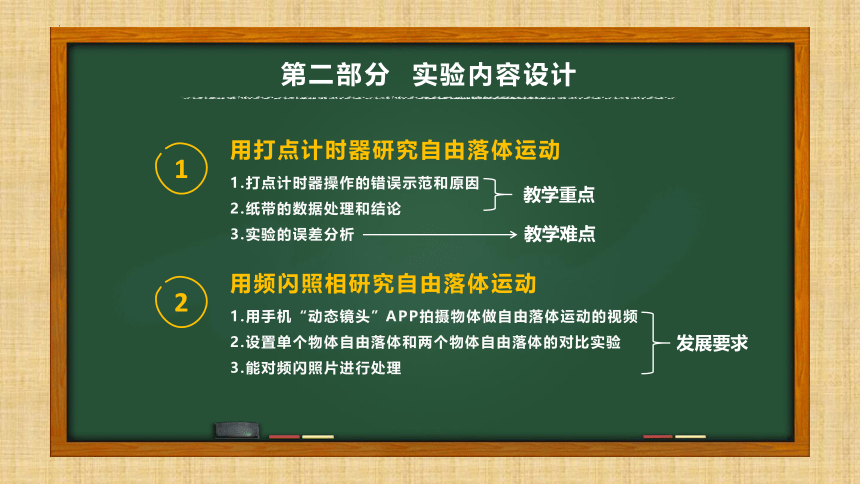 第二部分　实验内容设计

1

用打点计时器研究自由落体运动

1.打点计时器操作的错误示范和原因
2.纸带的数据处理和结论

教学重点

3.实验的误差分析

教学难点

2

用频闪照相研究自由落体运动

1.用手机“动态镜头”APP拍摄物体做自由落体运动的视频
2.设置单个物体自由落体和两个物体自由落体的对比实验
3.能对频闪照片进行处理

发展要求